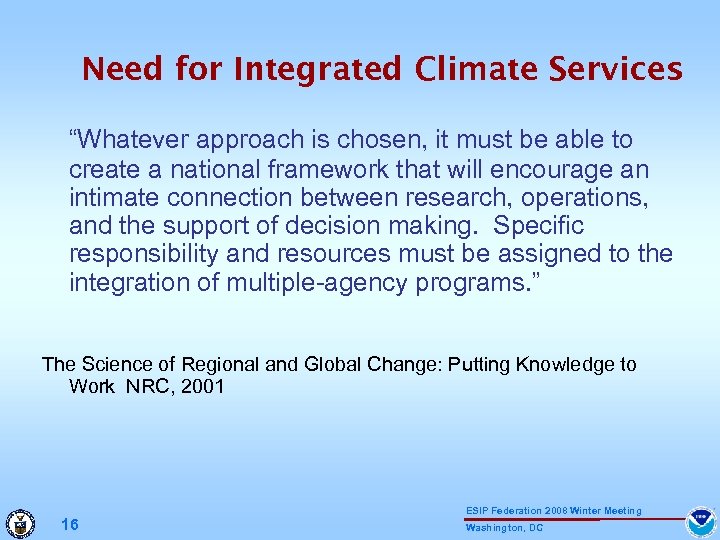 Need for Integrated Climate Services

“Whatever approach is chosen, it must be able to create a national framework that will encourage an intimate connection between research, operations, and the support of decision making. Specific responsibility and resources must be assigned to the integration of multiple-agency programs.”

The Science of Regional and Global Change: Putting Knowledge to Work NRC, 2001

16

ESIP Federation 2008 Winter Meeting
Washington, DC